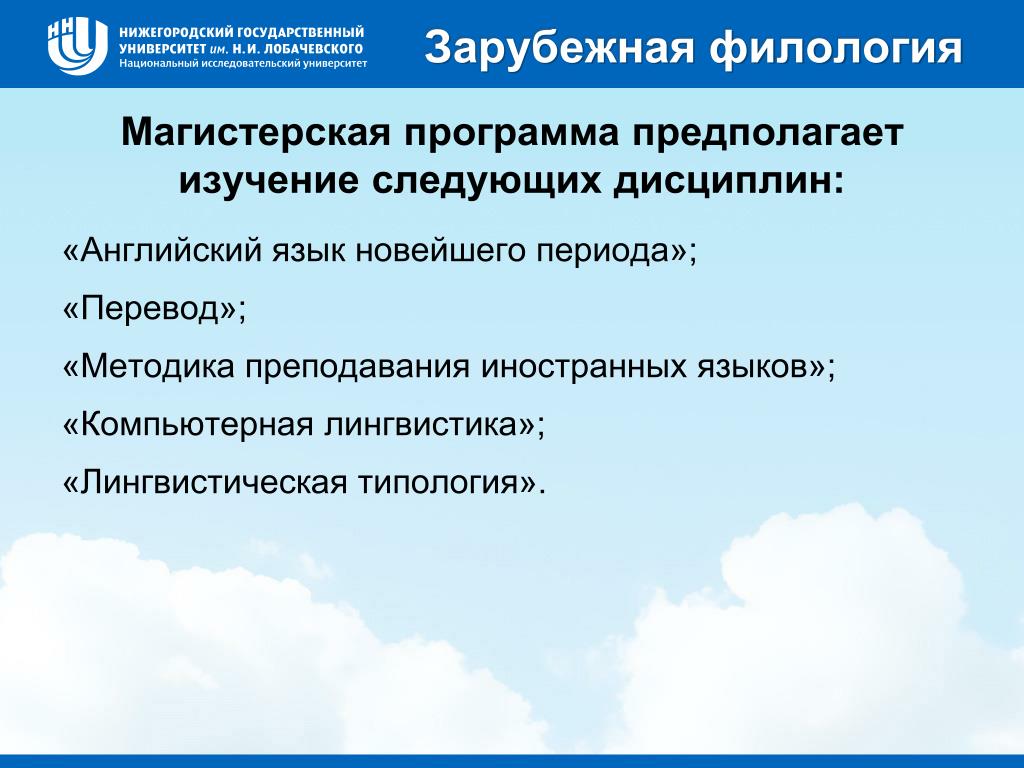 ННГУ
НИЖЕГОРОДСКИЙ ГОСУДАРСТВЕННЫЙ УНИВЕРСИТЕТ им. Н.И. ЛОБАЧЕВСКОГО
Национальный исследовательский университет

Зарубежная филология

Магистерская программа предполагает изучение следующих дисциплин:

«Английский язык новейшего периода»;

«Перевод»;

«Методика преподавания иностранных языков»;

«Компьютерная лингвистика»;

«Лингвистическая типология».